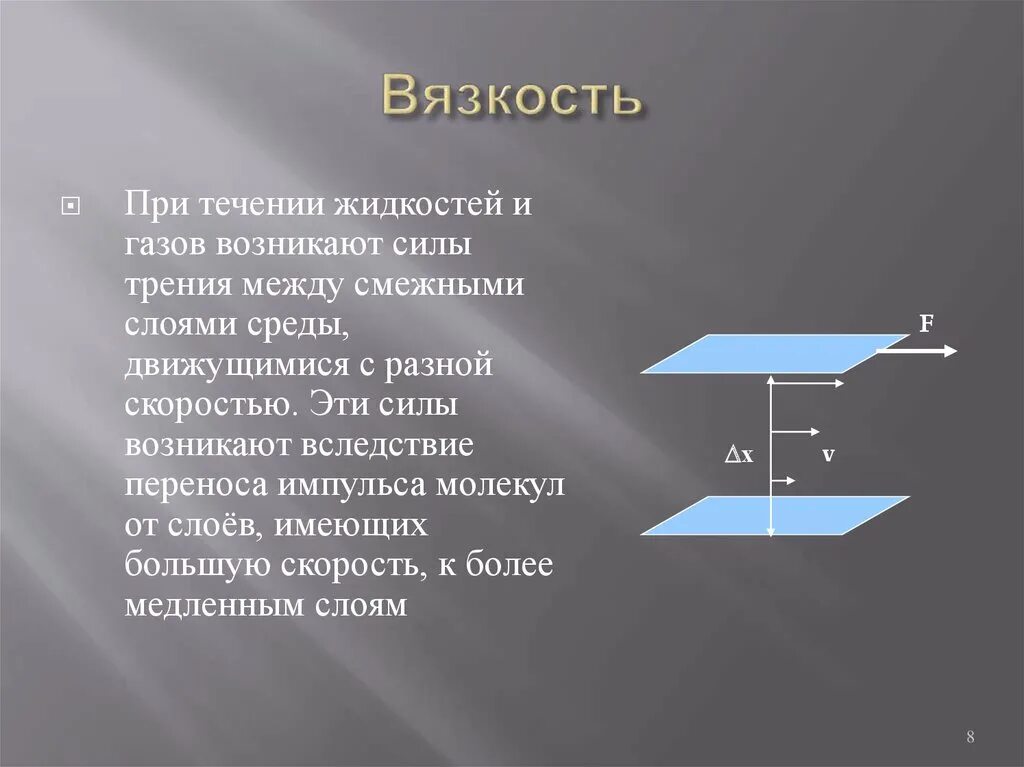 Вязкость

При течении жидкостей и газов возникают силы трения между смежными слоями среды, движущимися с разной скоростью. Эти силы возникают вследствие переноса импульса молекул от слоёв, имеющих большую скорость, к более медленным слоям

F

$\Delta x$

v

8